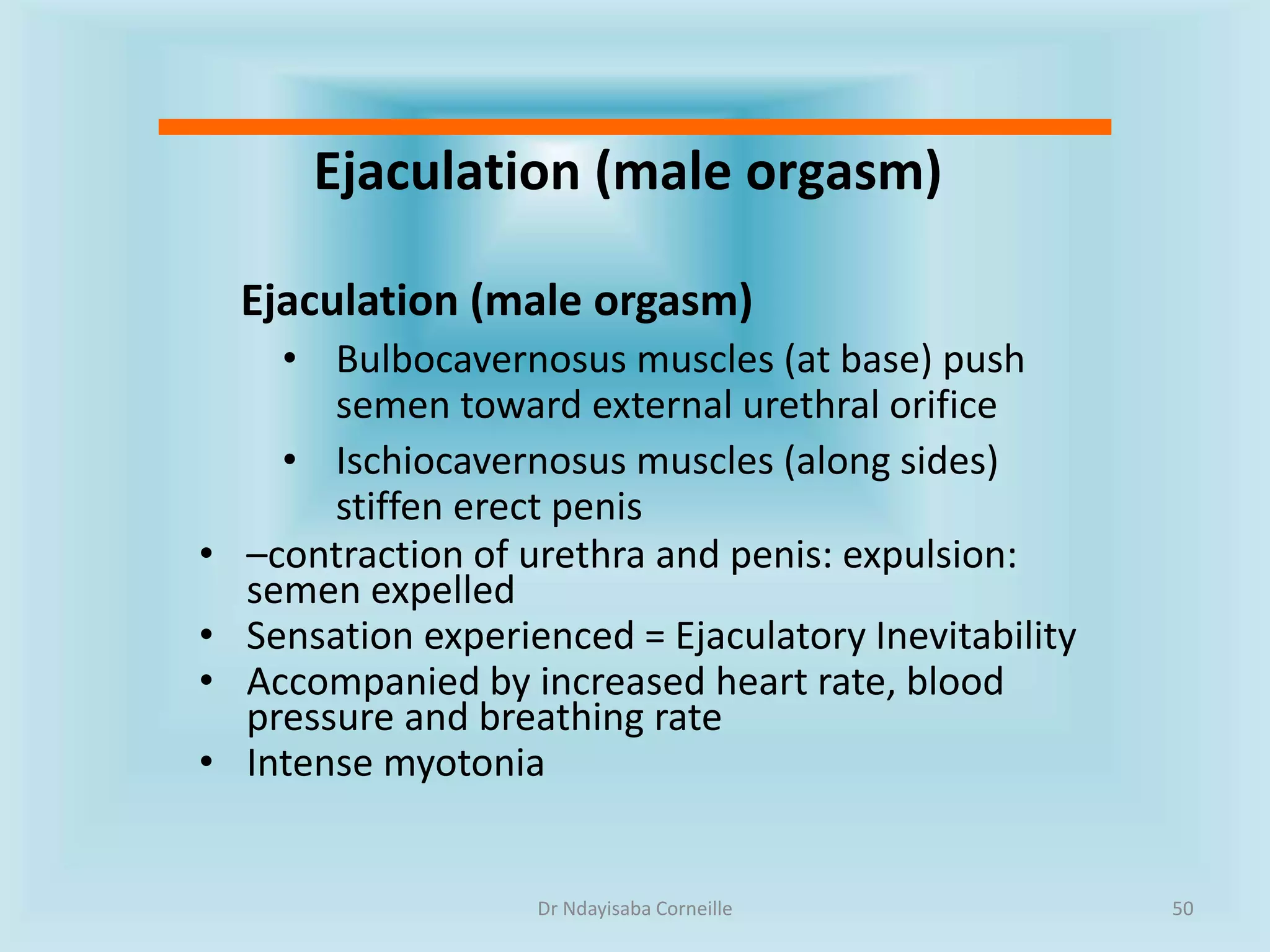 Ejaculation (male orgasm)

Ejaculation (male orgasm)

• Bulbocavernosus muscles (at base) push semen toward external urethral orifice
• Ischiocavernosus muscles (along sides) stiffen erect penis

• –contraction of urethra and penis: expulsion: semen expelled
• Sensation experienced = Ejaculatory Inevitability
• Accompanied by increased heart rate, blood pressure and breathing rate
• Intense myotonia

Dr Ndayisaba Corneille

50